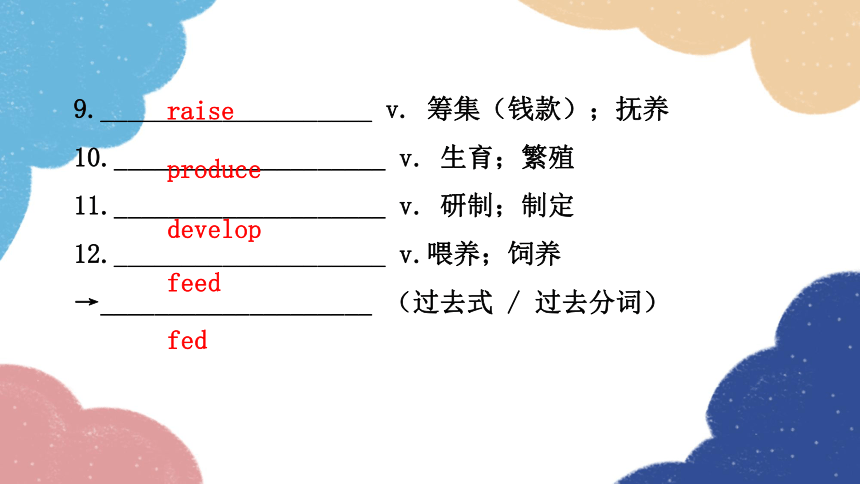 9. raise v. 筹集（钱款）；抚养
10. produce v. 生育；繁殖
11. develop v. 研制；制定
12. feed v.喂养；饲养
→ fed （过去式 / 过去分词）